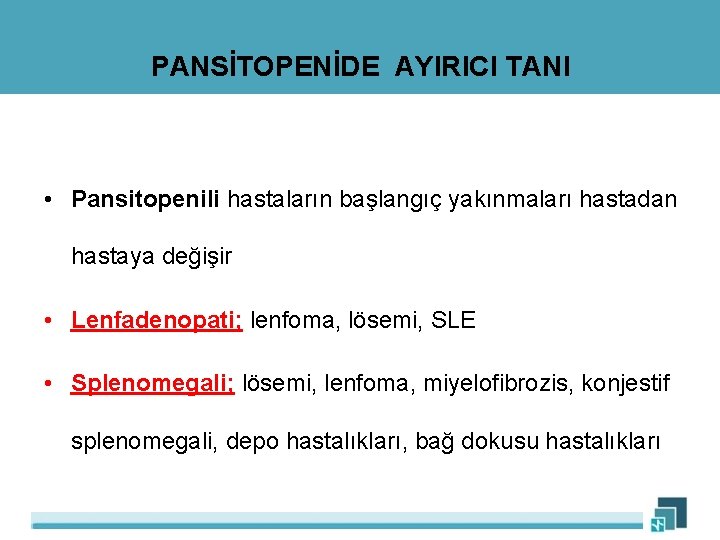 PANSİTOPENİDE AYIRICI TANI

• Pansitopenili hastaların başlangıç yakınmaları hastadan hastaya değişir

• Lenfadenopati; lenfoma, lösemi, SLE

• Splenomegali; lösemi, lenfoma, miyelofibrozis, konjestif splenomegali, depo hastalıkları, bağ dokusu hastalıkları